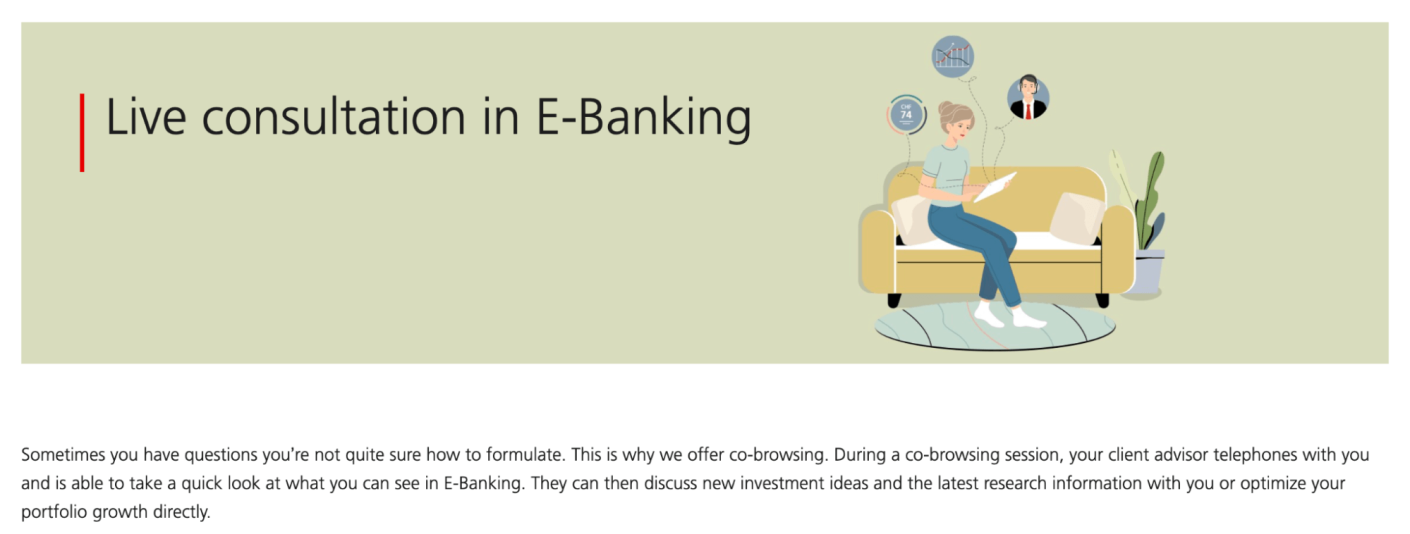 Live consultation in E-Banking

CHF
74

Sometimes you have questions you're not quite sure how to formulate. This is why we offer co-browsing. During a co-browsing session, your client advisor telephones with you and is able to take a quick look at what you can see in E-Banking. They can then discuss new investment ideas and the latest research information with you or optimize your portfolio growth directly.